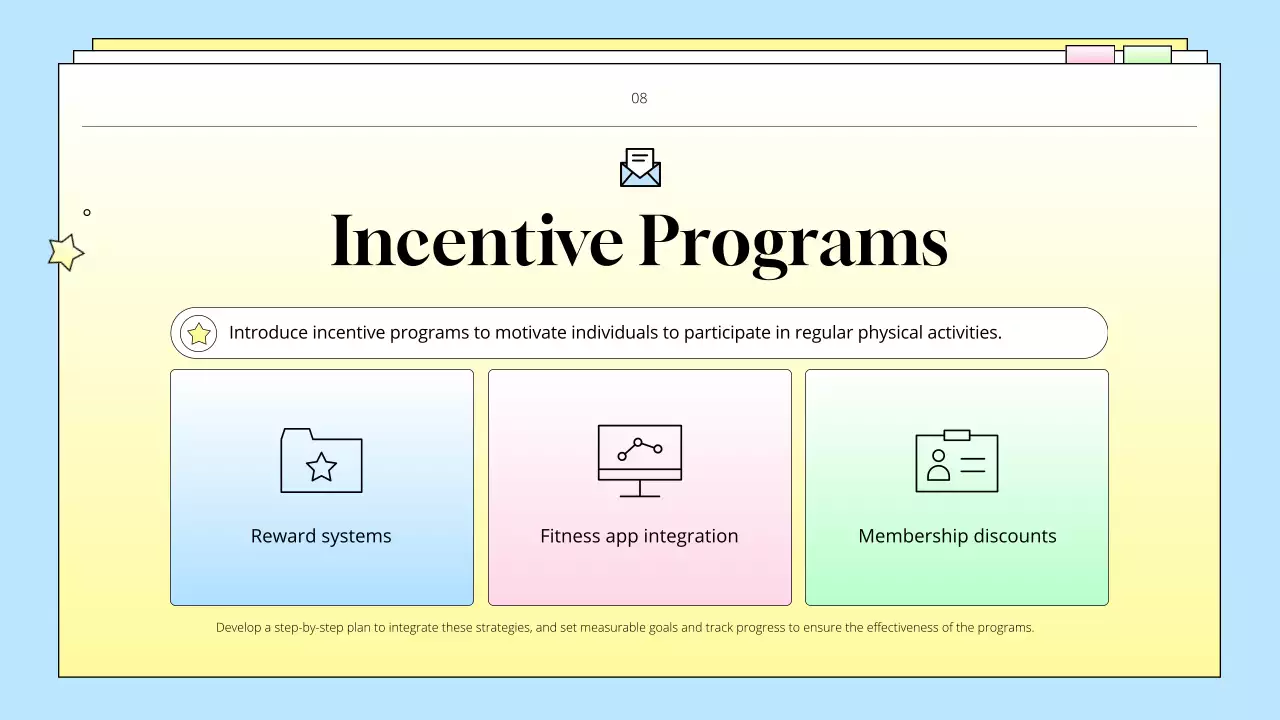 08

Incentive Programs

Introduce incentive programs to motivate individuals to participate in regular physical activities.

Reward systems

Fitness app integration

Membership discounts

Develop a step-by-step plan to integrate these strategies, and set measurable goals and track progress to ensure the effectiveness of the programs.